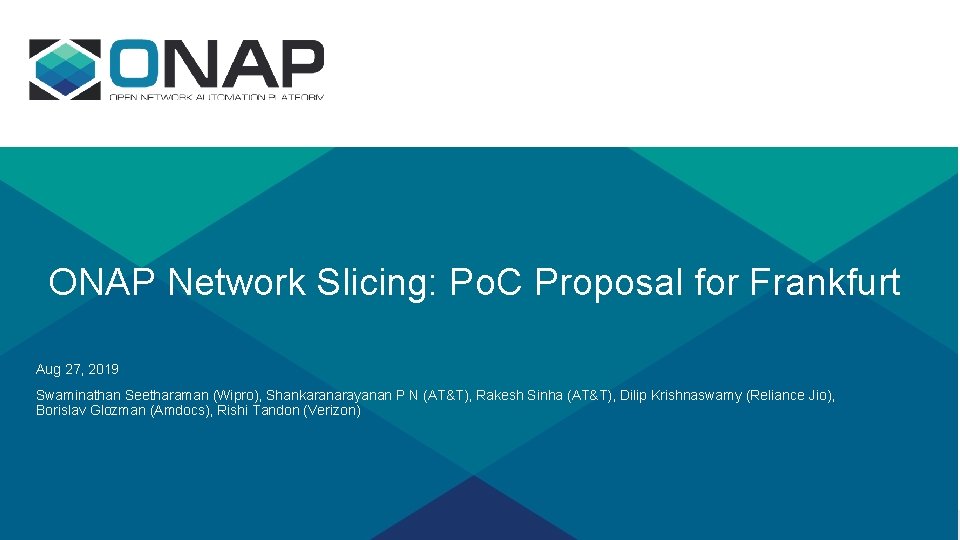 ONAP
OPEN NETWORK AUTOMATION PLATFORM

ONAP Network Slicing: PoC Proposal for Frankfurt

Aug 27, 2019

Swaminathan Seetharaman (Wipro), Shankaranarayanan P N (AT&T), Rakesh Sinha (AT&T), Dilip Krishnaswamy (Reliance Jio), Borislav Glozman (Amdocs), Rishi Tandon (Verizon)